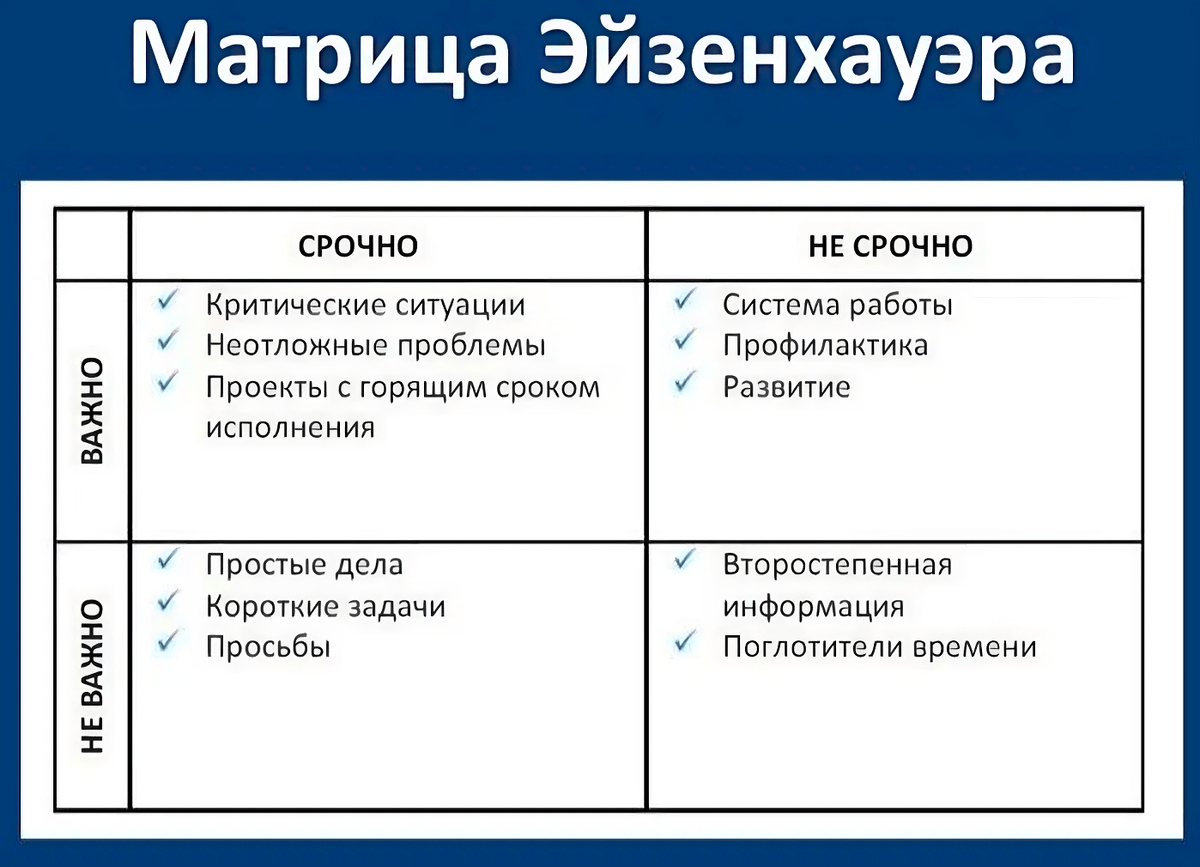 Матрица Эйзенхауэра

| | СРОЧНО | НЕ СРОЧНО |
|---|---|---|
| ВАЖНО | ✓ Критические ситуации ✓ Неотложные проблемы ✓ Проекты с горящим сроком исполнения | ✓ Система работы ✓ Профилактика ✓ Развитие |
| НЕ ВАЖНО | ✓ Простые дела ✓ Короткие задачи ✓ Просьбы | ✓ Второстепенная информация ✓ Поглотители времени |